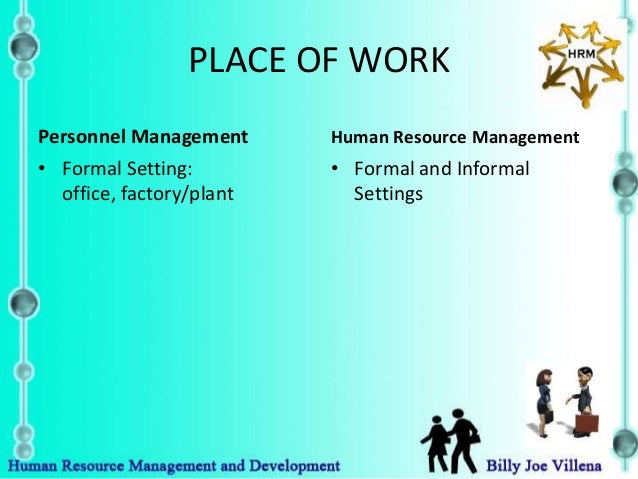 PLACE OF WORK

HRM

Personnel Management

• Formal Setting: office, factory/plant

Human Resource Management

• Formal and Informal Settings

Human Resource Management and Development

Billy Joe Villena